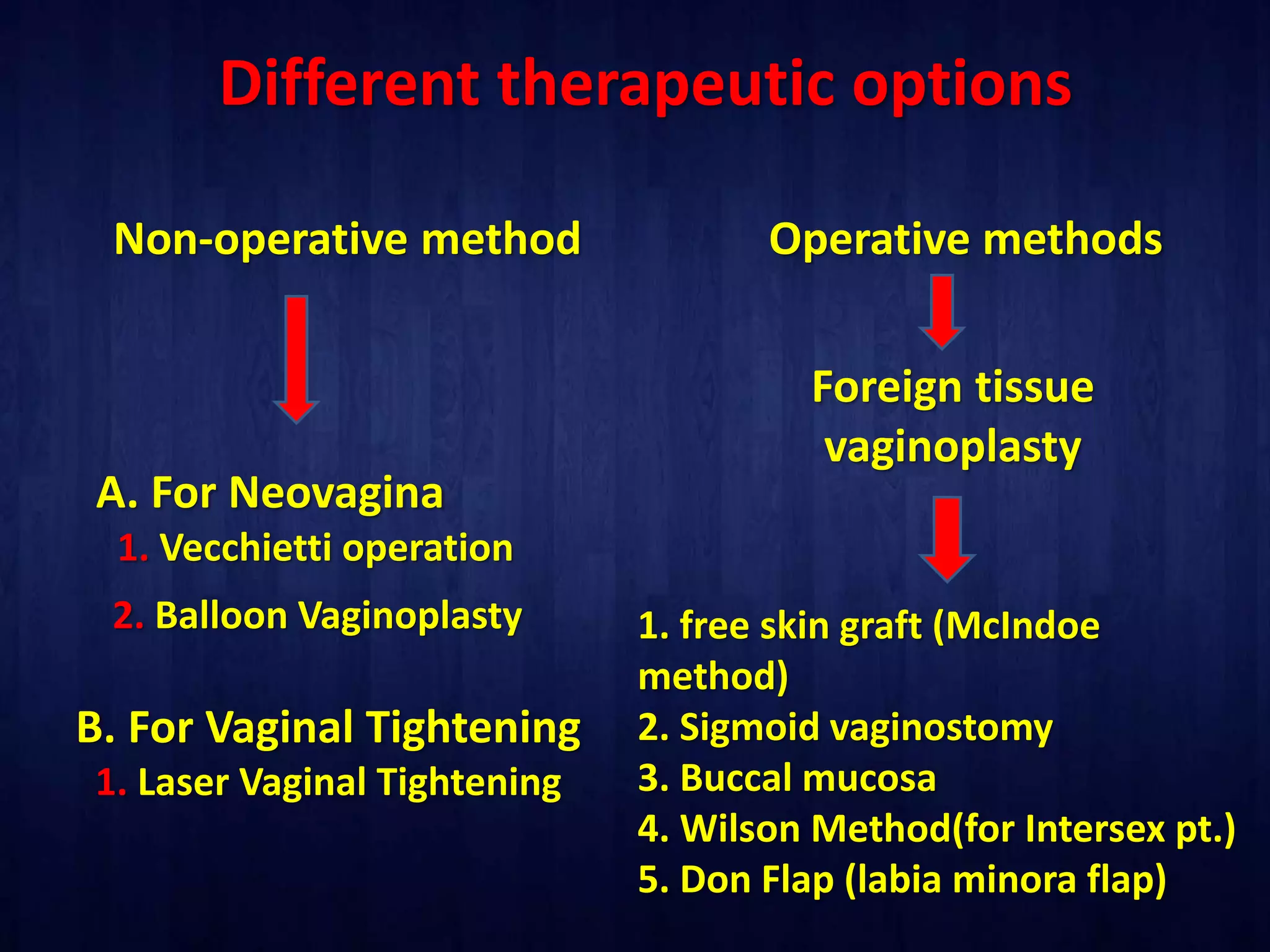 Different therapeutic options

Non-operative method

A. For Neovagina
1. Vecchietti operation
2. Balloon Vaginoplasty

B. For Vaginal Tightening
1. Laser Vaginal Tightening

Operative methods

Foreign tissue vaginoplasty

1. free skin graft (McIndoe method)
2. Sigmoid vaginostomy
3. Buccal mucosa
4. Wilson Method(for Intersex pt.)
5. Don Flap (labia minora flap)